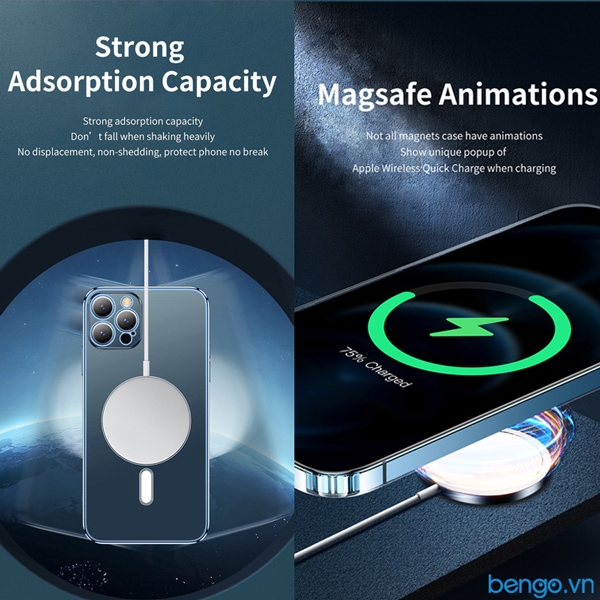 Strong Adsorption Capacity

Strong adsorption capacity
Don’t fall when shaking heavily
No displacement, non-shedding, protect phone no break

Magsafe Animations

Not all magnets case have animations
Show unique popup of
Apple Wireless Quick Charge when charging

75% Charged

bengo.vn